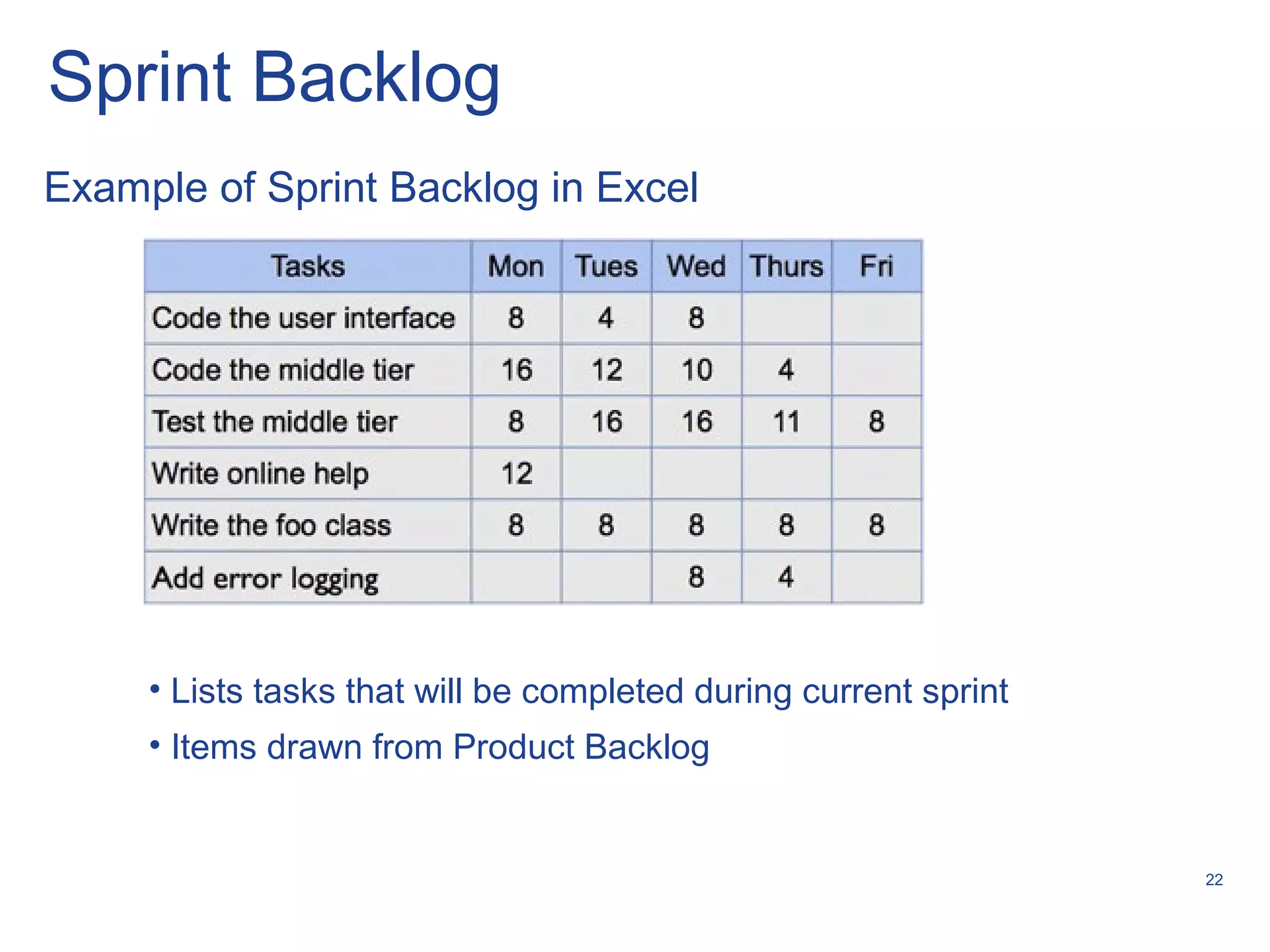 Sprint Backlog

Example of Sprint Backlog in Excel

| Tasks | Mon | Tues | Wed | Thurs | Fri |
|---|---|---|---|---|---|
| Code the user interface | 8 | 4 | 8 | | |
| Code the middle tier | 16 | 12 | 10 | 4 | |
| Test the middle tier | 8 | 16 | 16 | 11 | 8 |
| Write online help | 12 | | | | |
| Write the foo class | 8 | 8 | 8 | 8 | 8 |
| Add error logging | | | 8 | 4 | |

• Lists tasks that will be completed during current sprint
• Items drawn from Product Backlog

22